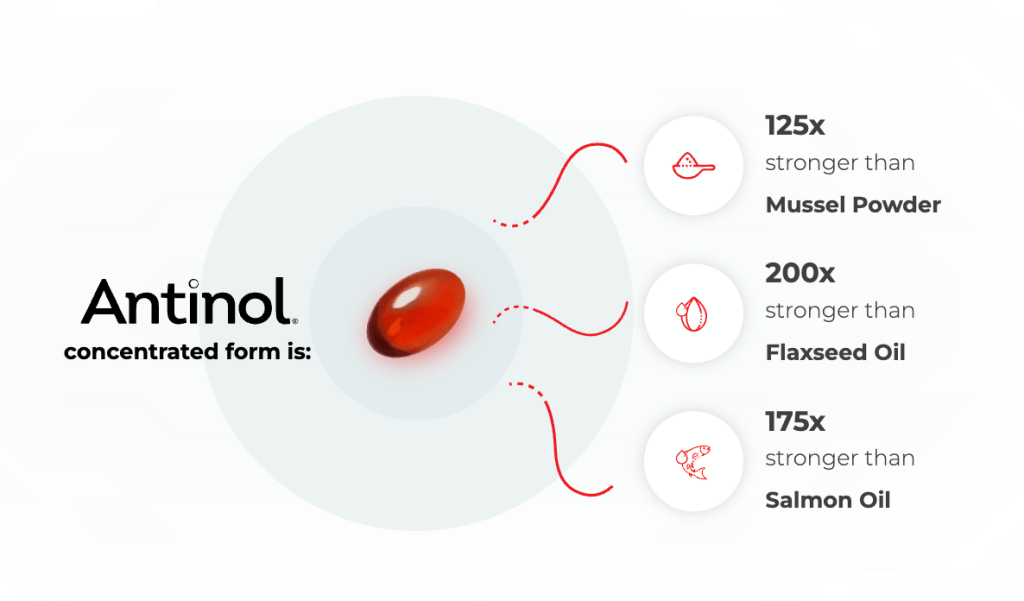 Antinol®
concentrated form is:

125x
stronger than
Mussel Powder

200x
stronger than
Flaxseed Oil

175x
stronger than
Salmon Oil